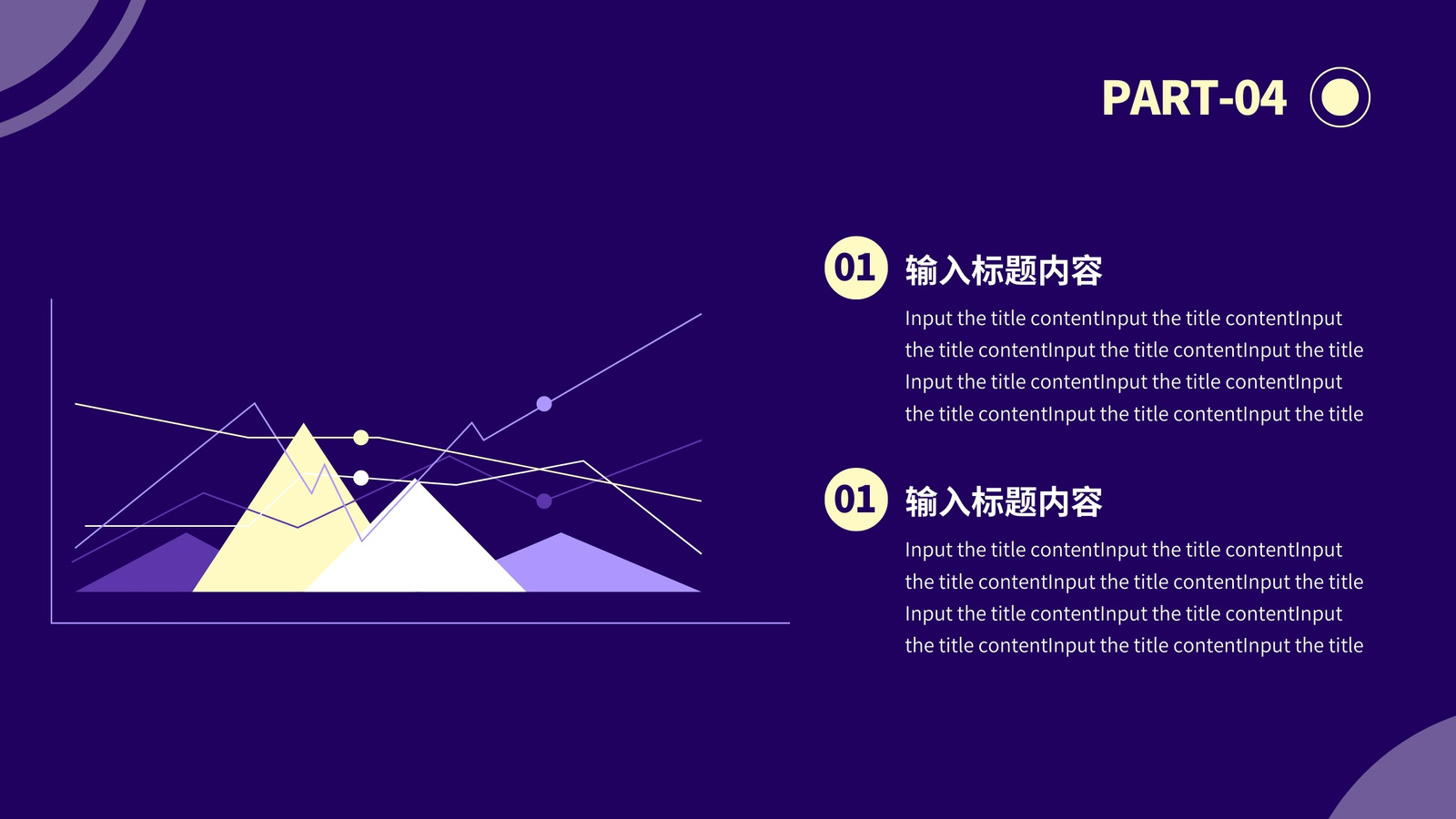 PART-04

01 输入标题内容

Input the title contentInput the title contentInput the title contentInput the title contentInput the title Input the title contentInput the title contentInput the title contentInput the title contentInput the title

01 输入标题内容

Input the title contentInput the title contentInput the title contentInput the title contentInput the title Input the title contentInput the title contentInput the title contentInput the title contentInput the title